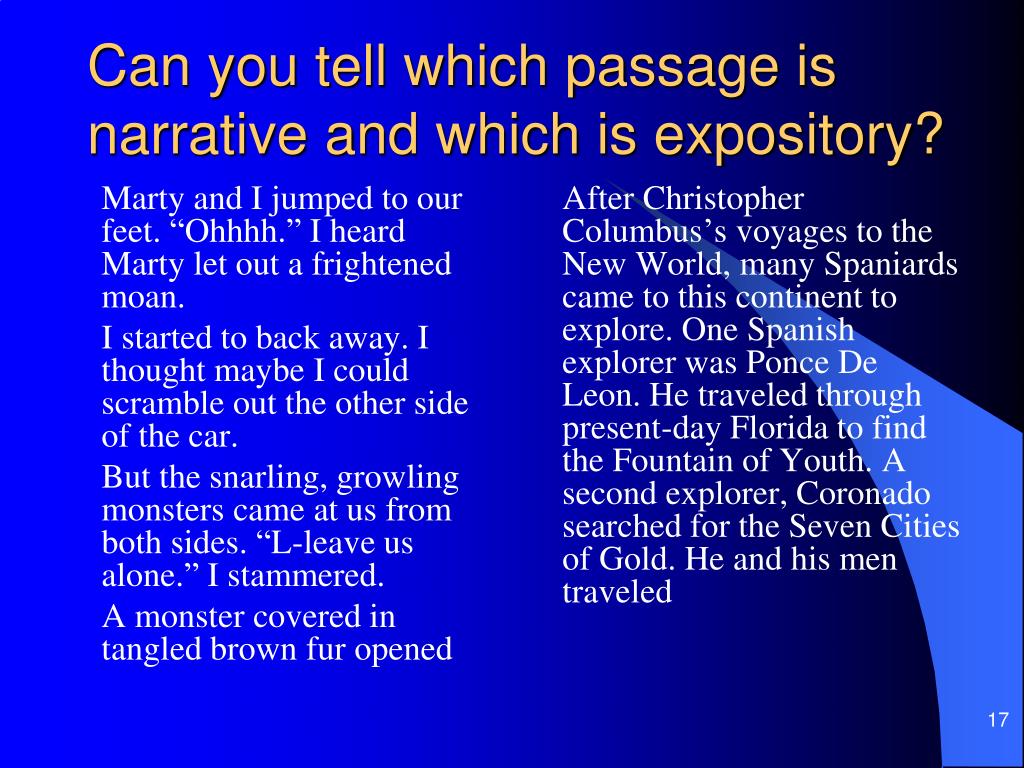 Can you tell which passage is narrative and which is expository?

Marty and I jumped to our feet. “Ohhhh.” I heard Marty let out a frightened moan.

I started to back away. I thought maybe I could scramble out the other side of the car.

But the snarling, growling monsters came at us from both sides. “L-leave us alone.” I stammered.

A monster covered in tangled brown fur opened

After Christopher Columbus’s voyages to the New World, many Spaniards came to this continent to explore. One Spanish explorer was Ponce De Leon. He traveled through present-day Florida to find the Fountain of Youth. A second explorer, Coronado searched for the Seven Cities of Gold. He and his men traveled

17